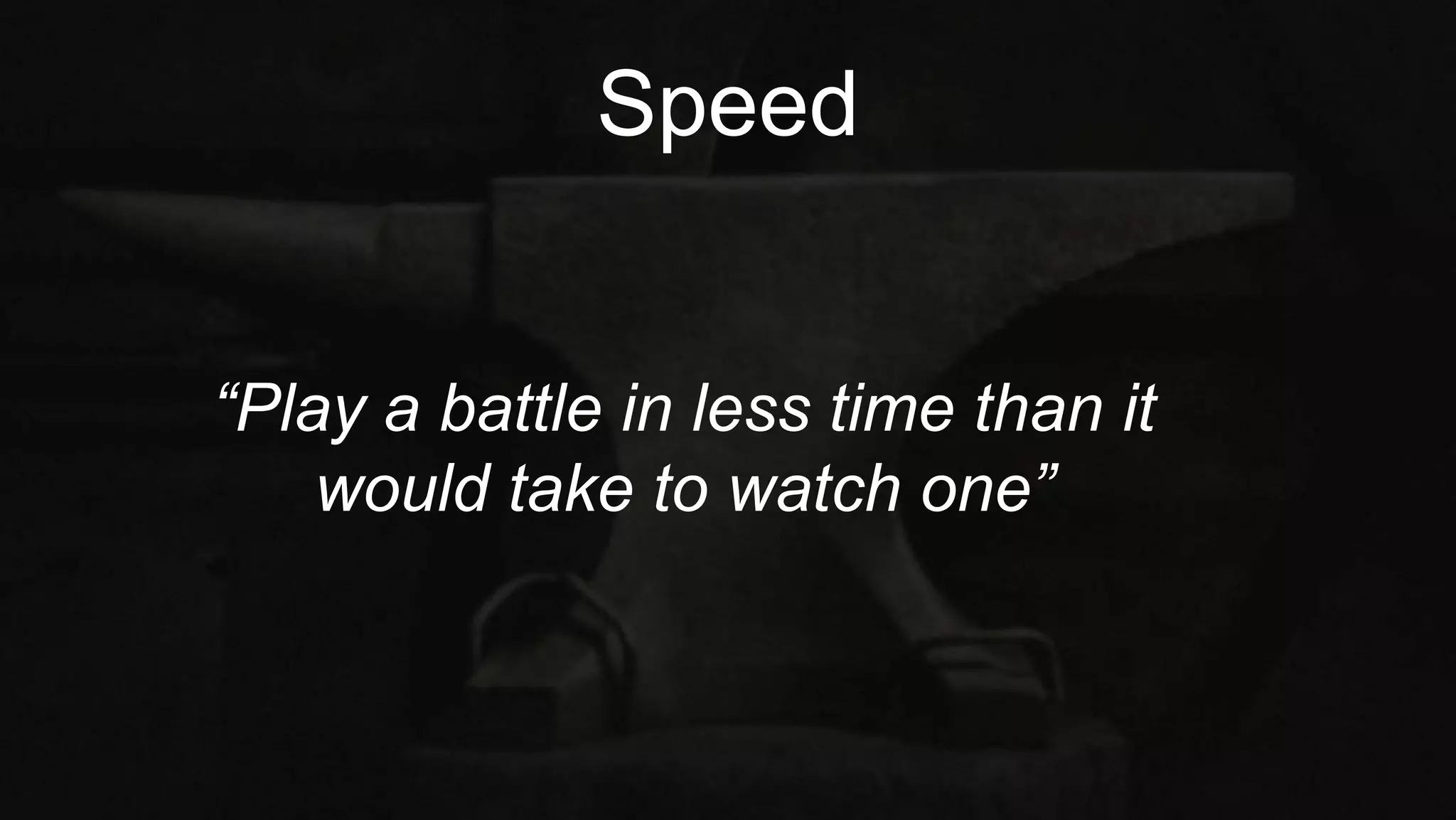 Speed

“Play a battle in less time than it would take to watch one”